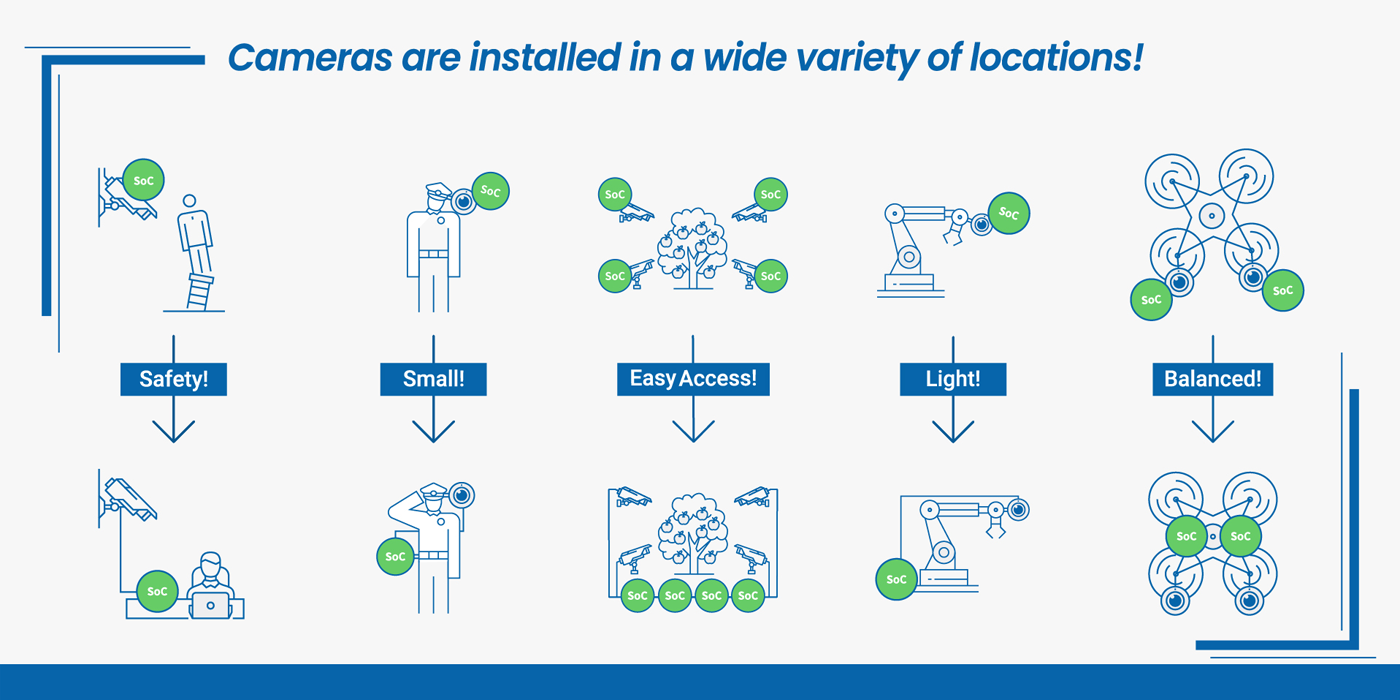 Cameras are installed in a wide variety of locations!

SoC

SoC

SoC SoC SoC SoC

SoC

SoC SoC

Safety!

Small!

Easy Access!

Light!

Balanced!

SoC

SoC

SoC SoC SoC SoC

SoC

SoC SoC